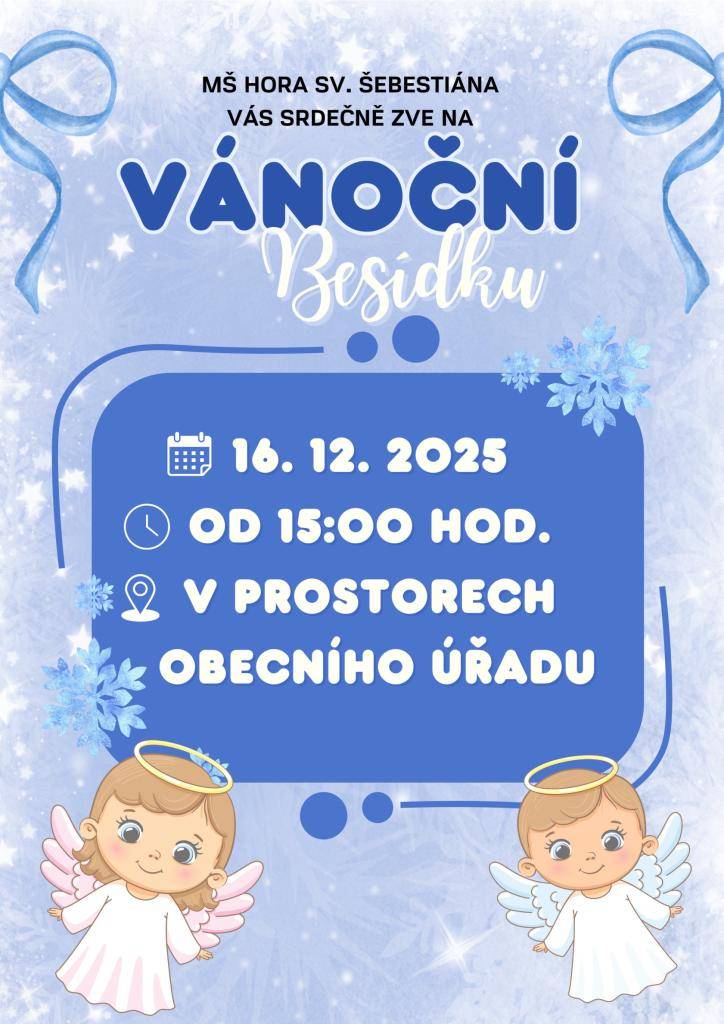 MŠ HORA SV. ŠEBESTIÁNA
VÁS SRDEČNĚ ZVE NA

VÁNOČNÍ
Besídku

16. 12. 2025
OD 15:00 HOD.
V PROSTORECH
OBECNÍHO ÚŘADU